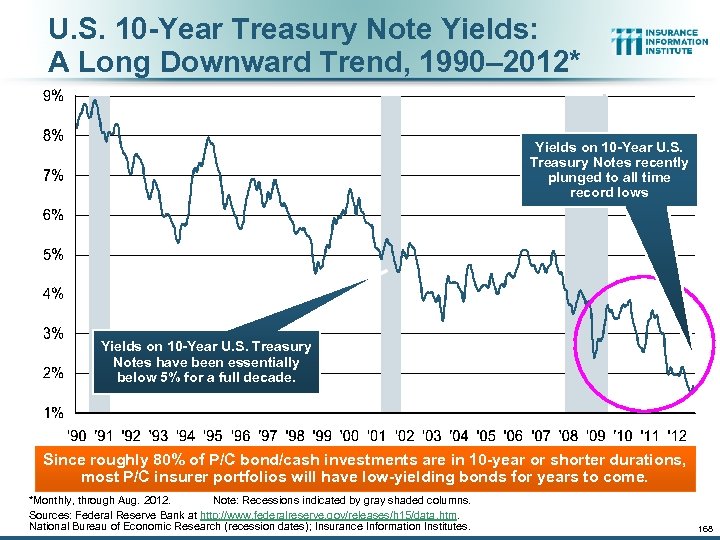 U.S. 10-Year Treasury Note Yields: A Long Downward Trend, 1990–2012*

INSURANCE INFORMATION INSTITUTE

9%
8%
7%
6%
5%
4%
3%
2%
1%

Yields on 10-Year U.S. Treasury Notes recently plunged to all time record lows

Yields on 10-Year U.S. Treasury Notes have been essentially below 5% for a full decade.

'90 '91 '92 '93 '94 '95 '96 '97 '98 '99 '00 '01 '02 '03 '04 '05 '06 '07 '08 '09 '10 '11 '12

Since roughly 80% of P/C bond/cash investments are in 10-year or shorter durations, most P/C insurer portfolios will have low-yielding bonds for years to come.

*Monthly, through Aug. 2012. Note: Recessions indicated by gray shaded columns.
Sources: Federal Reserve Bank at http://www.federalreserve.gov/releases/h15/data.htm.
National Bureau of Economic Research (recession dates); Insurance Information Institutes.

168